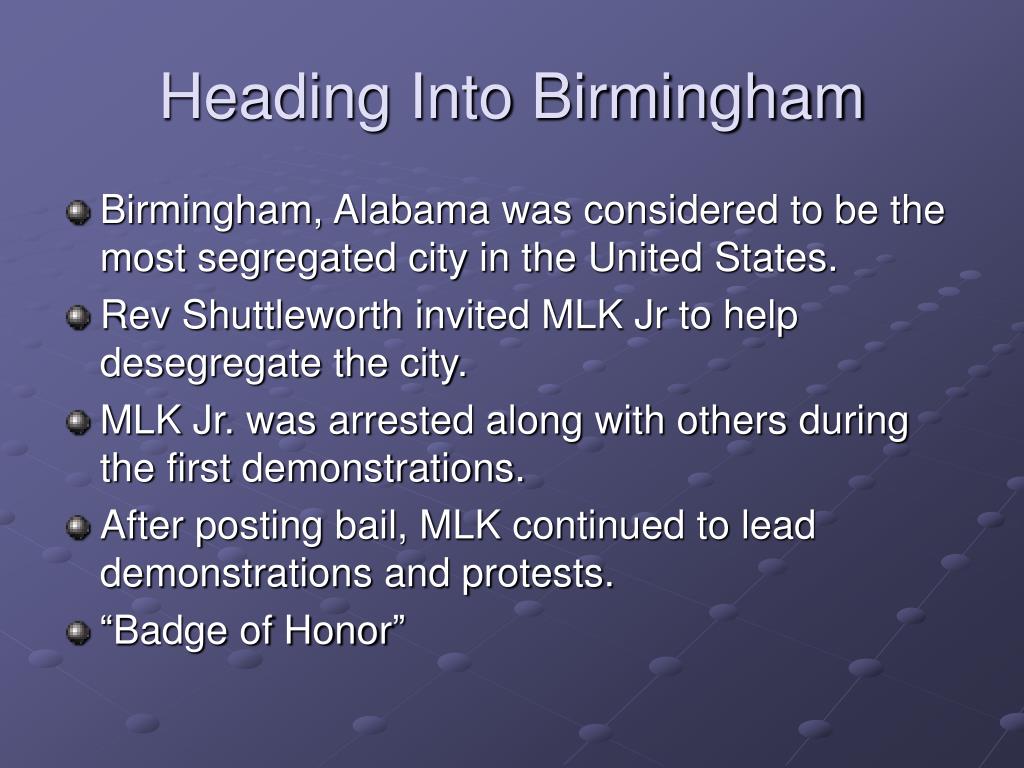 Heading Into Birmingham

Birmingham, Alabama was considered to be the most segregated city in the United States.

Rev Shuttleworth invited MLK Jr to help desegregate the city.

MLK Jr. was arrested along with others during the first demonstrations.

After posting bail, MLK continued to lead demonstrations and protests.

“Badge of Honor”